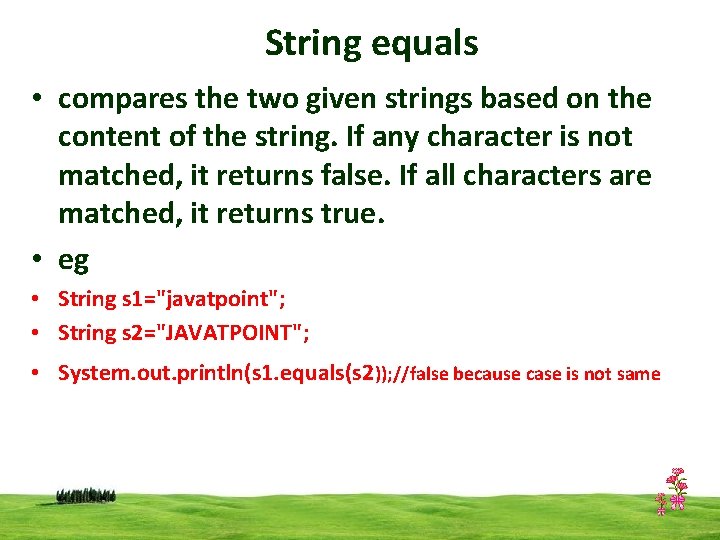 String equals

• compares the two given strings based on the content of the string. If any character is not matched, it returns false. If all characters are matched, it returns true.

• eg

• String s1="javatpoint";

• String s2="JAVATPOINT";

• System.out.println(s1.equals(s2));//false because case is not same